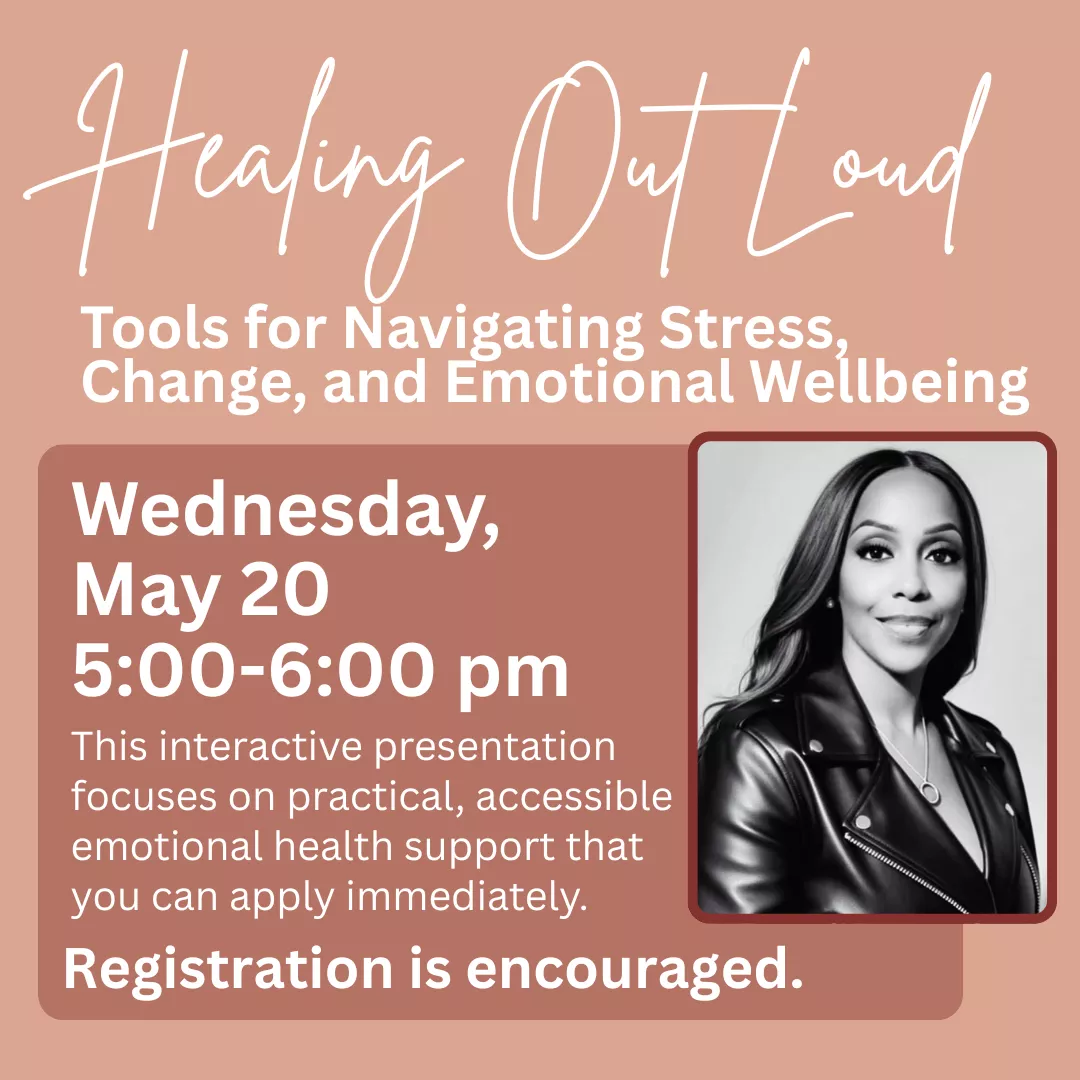 Healing Out Loud

Tools for Navigating Stress, Change, and Emotional Wellbeing

Wednesday, May 20
5:00-6:00 pm

This interactive presentation focuses on practical, accessible emotional health support that you can apply immediately.

Registration is encouraged.